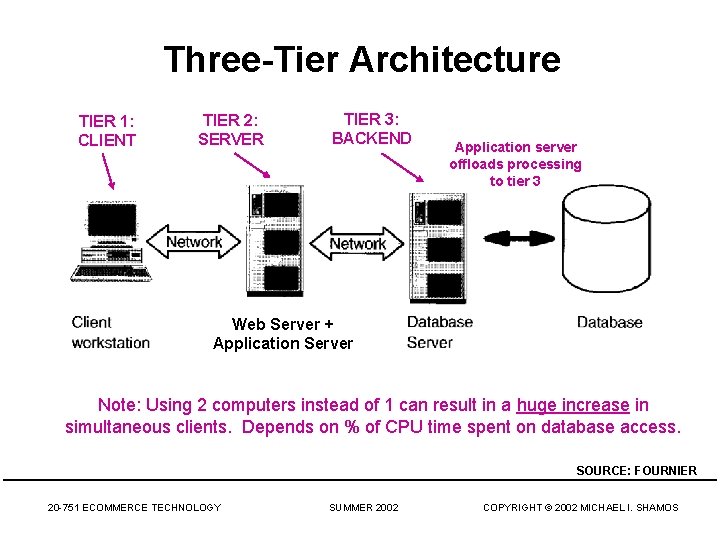 Three-Tier Architecture

TIER 1: CLIENT

TIER 2: SERVER

TIER 3: BACKEND

Application server offloads processing to tier 3

Network

Network

Client workstation

Web Server + Application Server

Database Server

Database

Note: Using 2 computers instead of 1 can result in a huge increase in simultaneous clients. Depends on % of CPU time spent on database access.

SOURCE: FOURNIER

20-751 ECOMMERCE TECHNOLOGY

SUMMER 2002

COPYRIGHT © 2002 MICHAEL I. SHAMOS